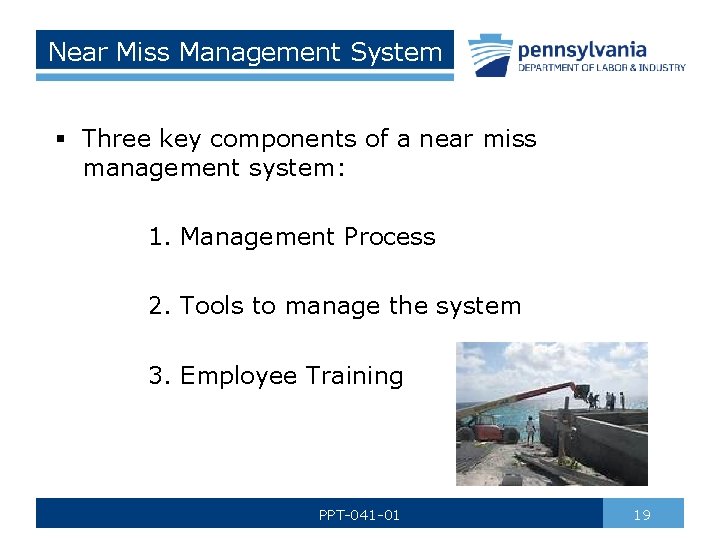 Near Miss Management System

pennsylvania
DEPARTMENT OF LABOR & INDUSTRY

▪ Three key components of a near miss management system:

1. Management Process

2. Tools to manage the system

3. Employee Training

PPT-041-01

19